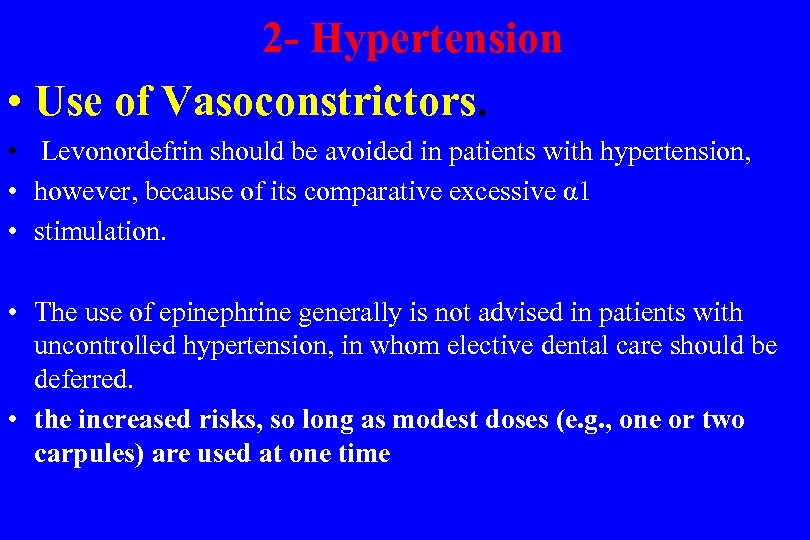 2- Hypertension

• Use of Vasoconstrictors.

• Levonordefrin should be avoided in patients with hypertension,
• however, because of its comparative excessive α1
• stimulation.

• The use of epinephrine generally is not advised in patients with uncontrolled hypertension, in whom elective dental care should be deferred.
• the increased risks, so long as modest doses (e.g., one or two carpules) are used at one time